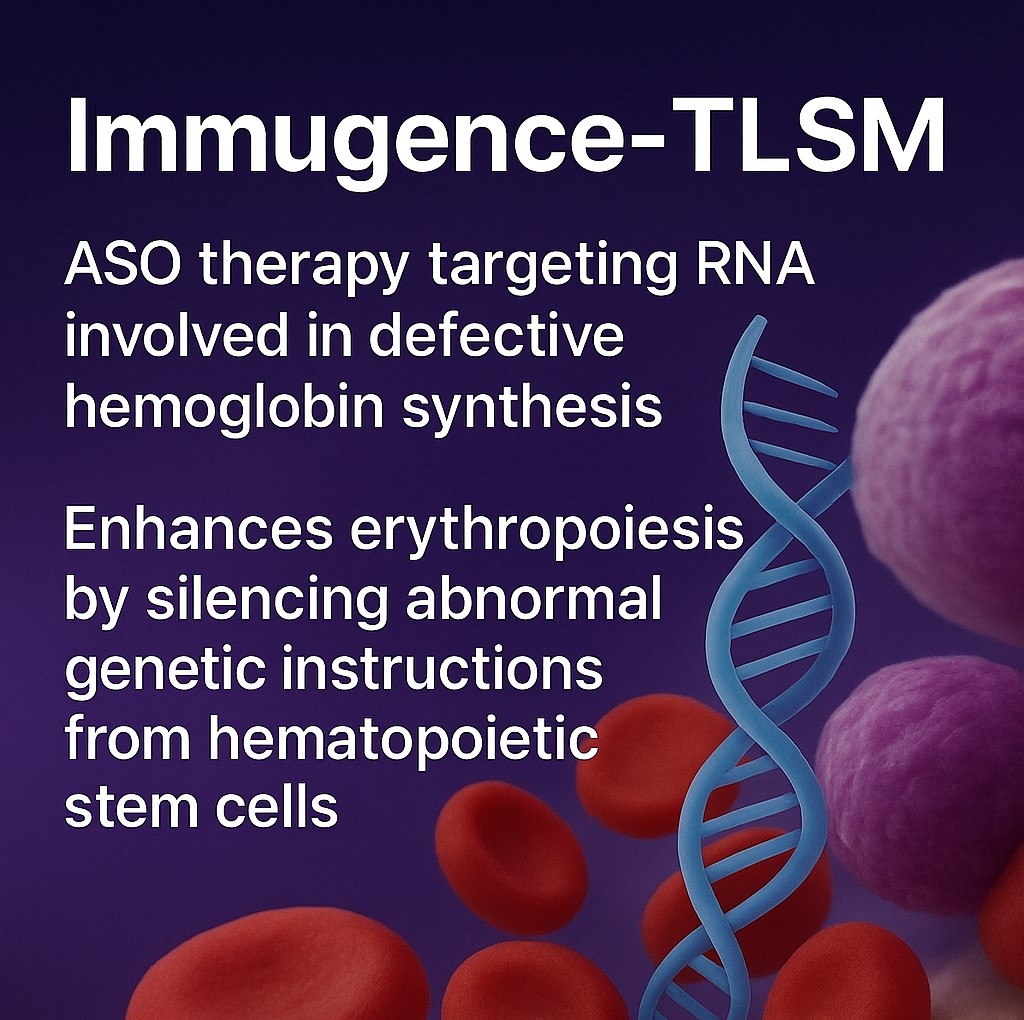 Immugence-TLSM

ASO therapy targeting RNA involved in defective hemoglobin synthesis

Enhances erythropoiesis by silencing abnormal genetic instructions from hematopoietic stem cells